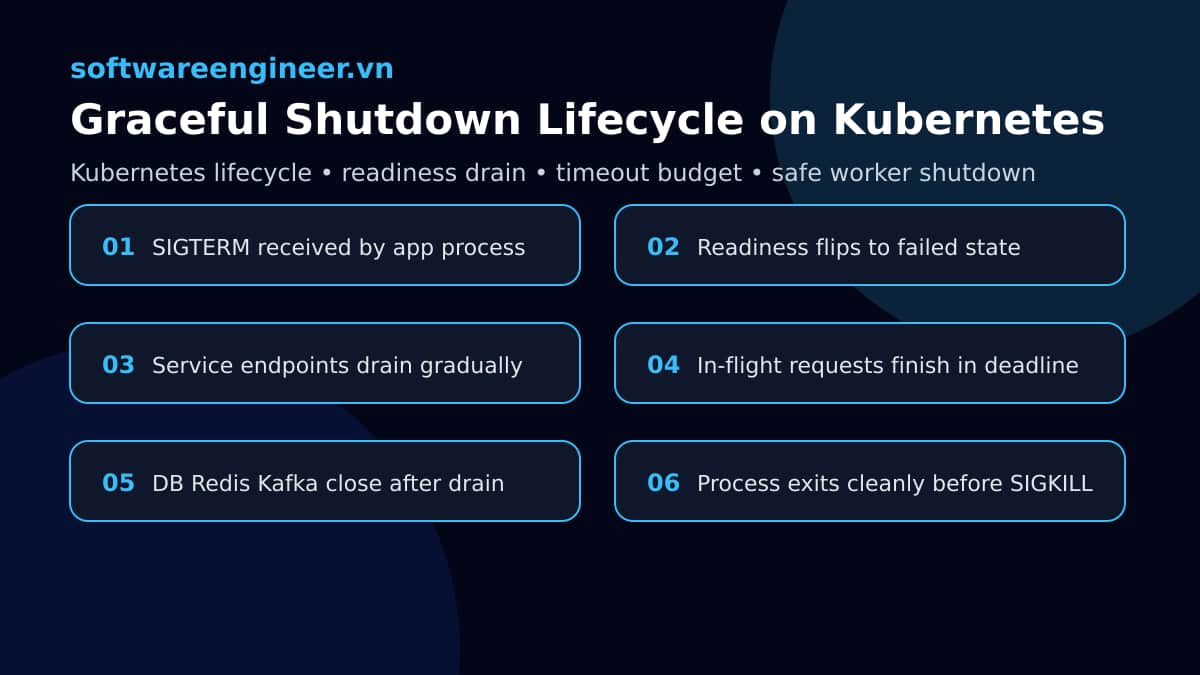 softwareengineer.vn

Graceful Shutdown Lifecycle on Kubernetes

Kubernetes lifecycle • readiness drain • timeout budget • safe worker shutdown

01 SIGTERM received by app process

02 Readiness flips to failed state

03 Service endpoints drain gradually

04 In-flight requests finish in deadline

05 DB Redis Kafka close after drain

06 Process exits cleanly before SIGKILL